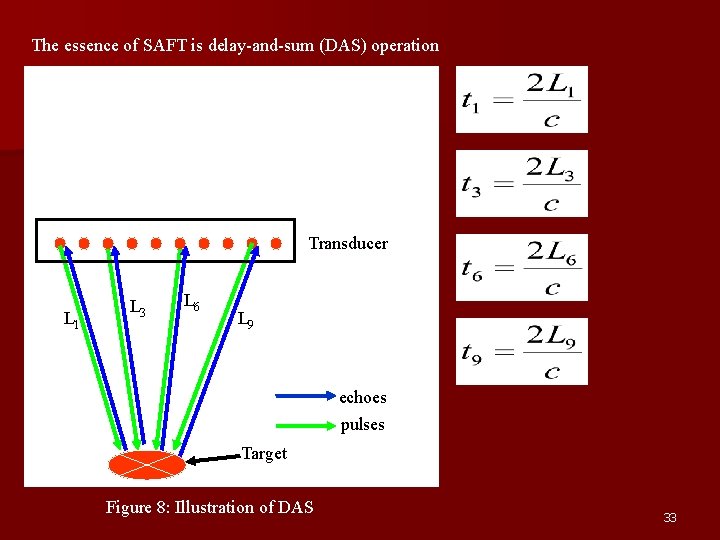 The essence of SAFT is delay-and-sum (DAS) operation

Transducer

$L_1$

$L_3$

$L_6$

$L_9$

echoes

pulses

Target

Figure 8: Illustration of DAS

$t_1 = \frac{2L_1}{c}$

$t_3 = \frac{2L_3}{c}$

$t_6 = \frac{2L_6}{c}$

$t_9 = \frac{2L_9}{c}$

33